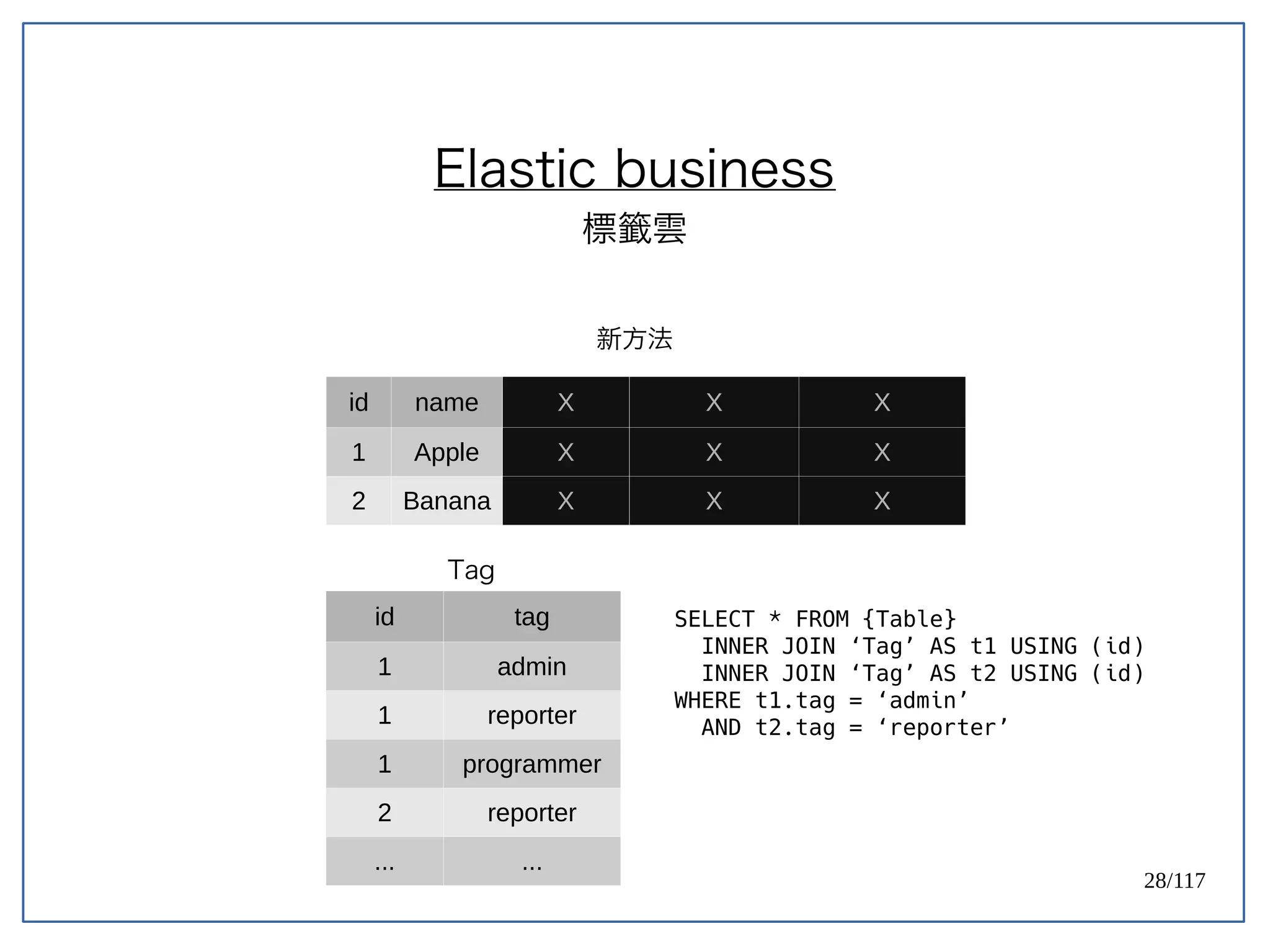 Elastic business

標籤雲

新方法

| id | name | X | X | X |
|---|---|---|---|---|
| 1 | Apple | X | X | X |
| 2 | Banana | X | X | X |

Tag

| id | tag |
|---|---|
| 1 | admin |
| 1 | reporter |
| 1 | programmer |
| 2 | reporter |
| ... | ... |

SELECT * FROM {Table}
  INNER JOIN ‘Tag’ AS t1 USING (id)
  INNER JOIN ‘Tag’ AS t2 USING (id)
WHERE t1.tag = ‘admin’
  AND t2.tag = ‘reporter’

28/117